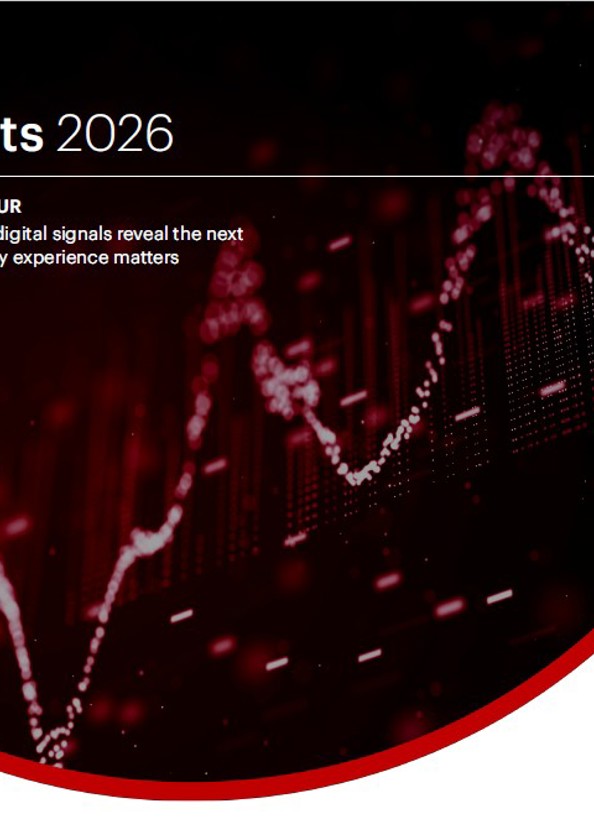 ts 2026

UR
digital signals reveal the next
y experience matters